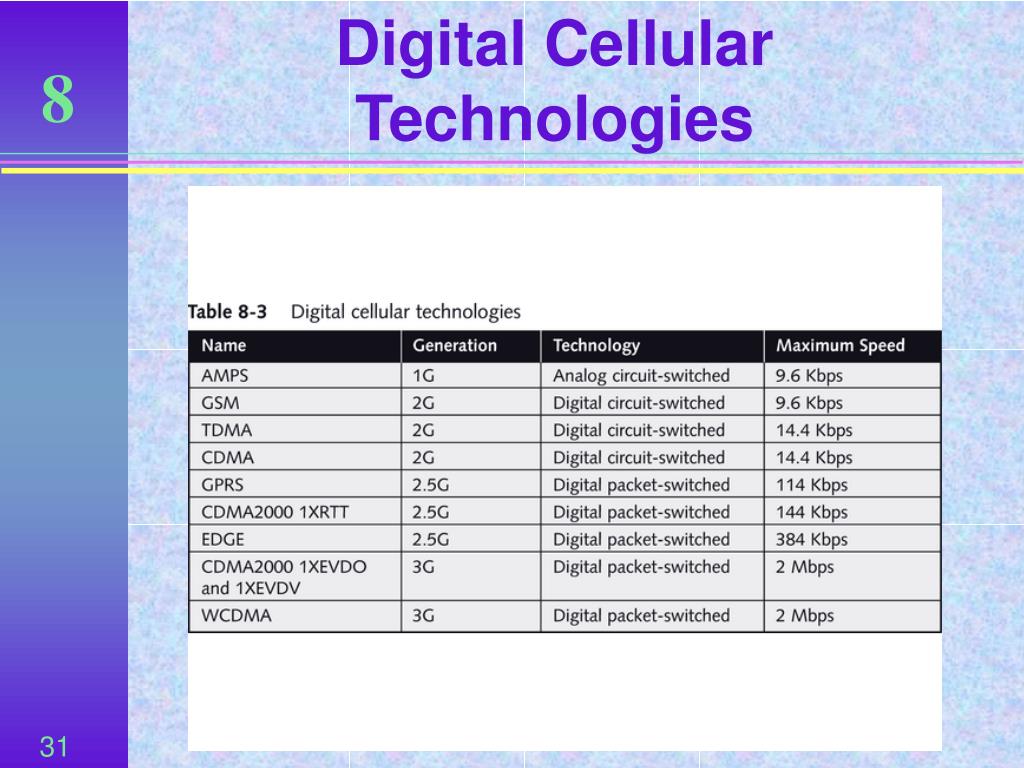 8

Digital Cellular Technologies

Table 8-3 Digital cellular technologies

| Name | Generation | Technology | Maximum Speed |
|---|---|---|---|
| AMPS | 1G | Analog circuit-switched | 9.6 Kbps |
| GSM | 2G | Digital circuit-switched | 9.6 Kbps |
| TDMA | 2G | Digital circuit-switched | 14.4 Kbps |
| CDMA | 2G | Digital circuit-switched | 14.4 Kbps |
| GPRS | 2.5G | Digital packet-switched | 114 Kbps |
| CDMA2000 1XRTT | 2.5G | Digital packet-switched | 144 Kbps |
| EDGE | 2.5G | Digital packet-switched | 384 Kbps |
| CDMA2000 1XEVDO and 1XEVDV | 3G | Digital packet-switched | 2 Mbps |
| WCDMA | 3G | Digital packet-switched | 2 Mbps |

31